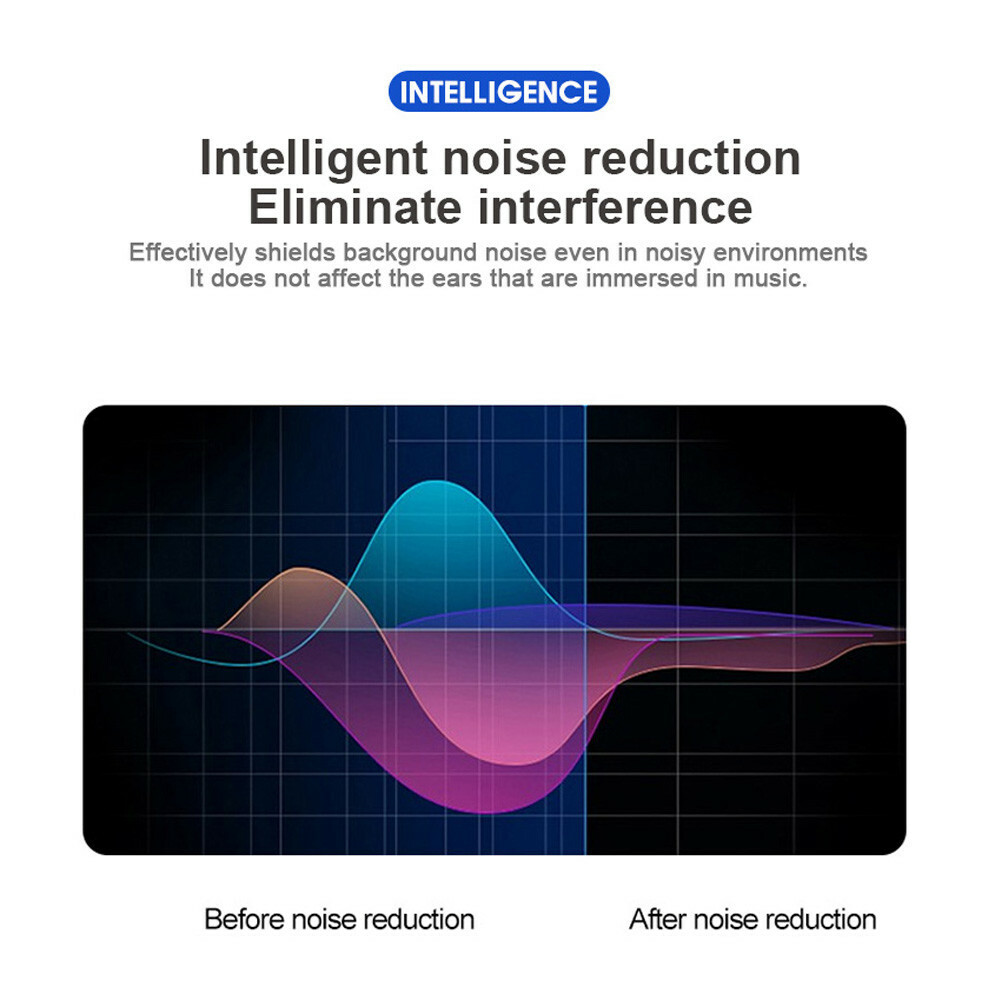 INTELLIGENCE

Intelligent noise reduction
Eliminate interference

Effectively shields background noise even in noisy environments
It does not affect the ears that are immersed in music.

Before noise reduction

After noise reduction